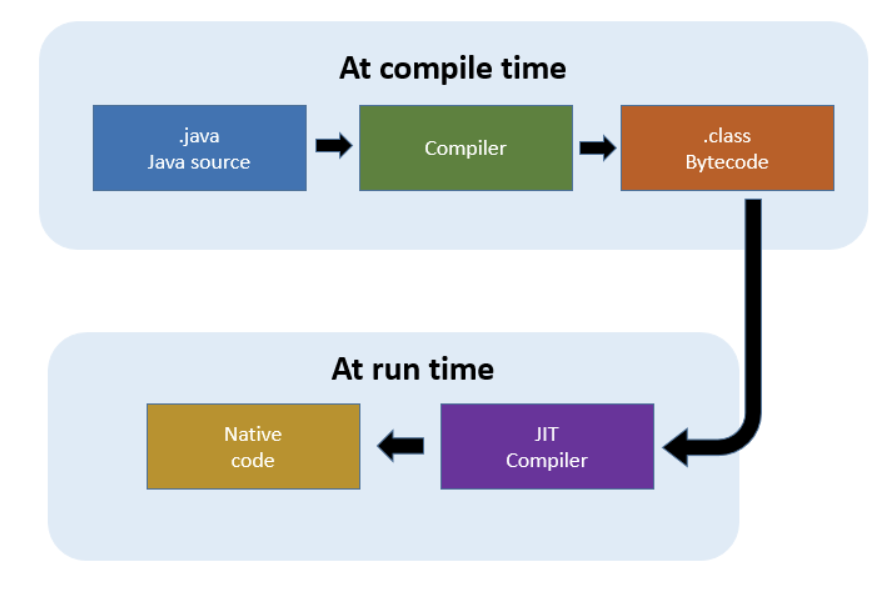 At compile time

.java
Java source

Compiler

.class
Bytecode

At run time

Native
code

JIT
Compiler